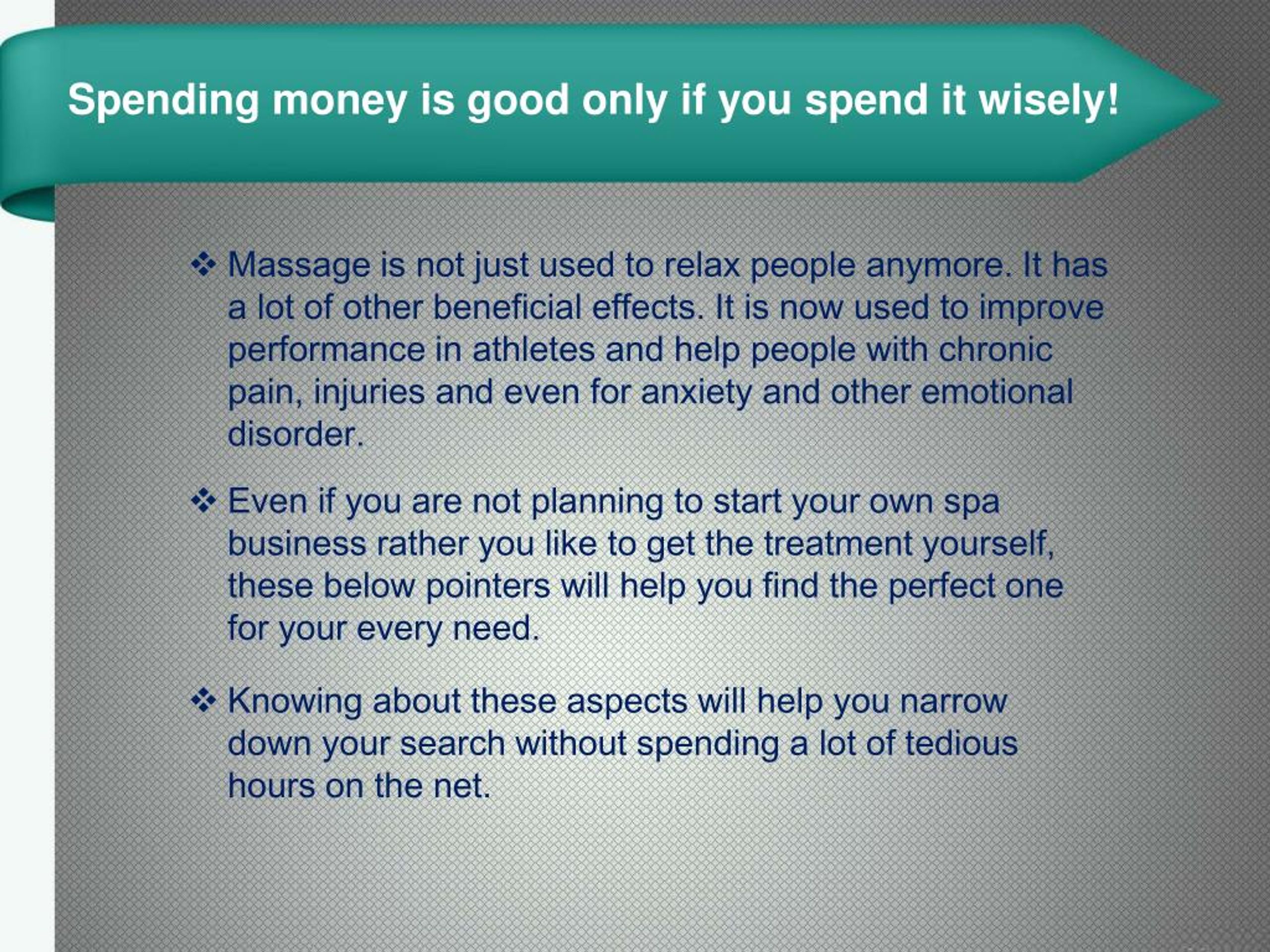 Spending money is good only if you spend it wisely!

❖ Massage is not just used to relax people anymore. It has a lot of other beneficial effects. It is now used to improve performance in athletes and help people with chronic pain, injuries and even for anxiety and other emotional disorder.

❖ Even if you are not planning to start your own spa business rather you like to get the treatment yourself, these below pointers will help you find the perfect one for your every need.

❖ Knowing about these aspects will help you narrow down your search without spending a lot of tedious hours on the net.